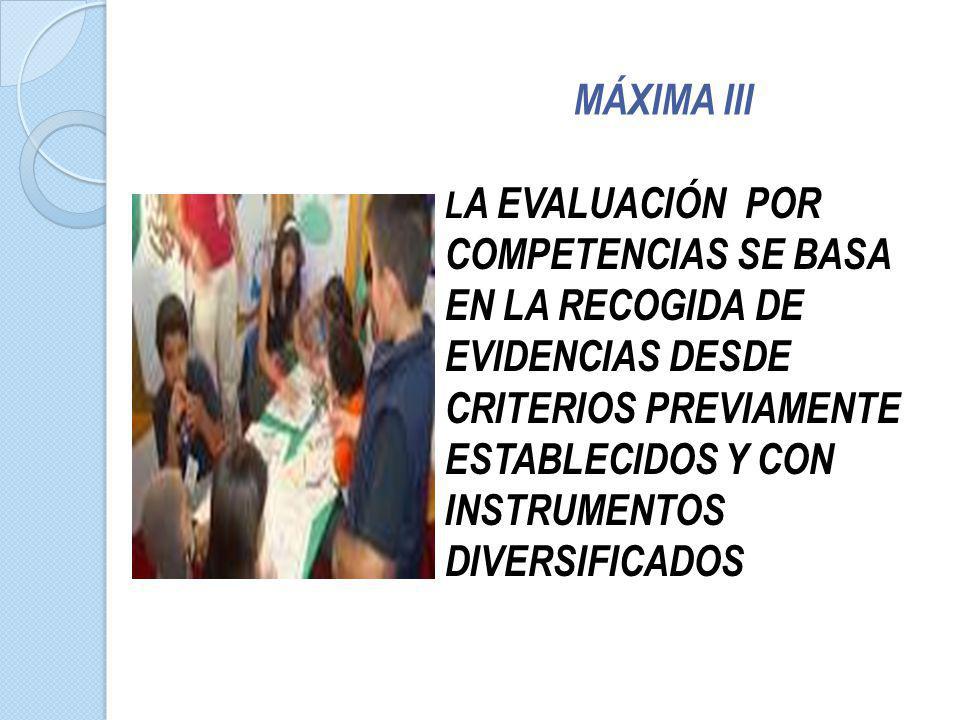 MÁXIMA III

LA EVALUACIÓN POR COMPETENCIAS SE BASA EN LA RECOGIDA DE EVIDENCIAS DESDE CRITERIOS PREVIAMENTE ESTABLECIDOS Y CON INSTRUMENTOS DIVERSIFICADOS